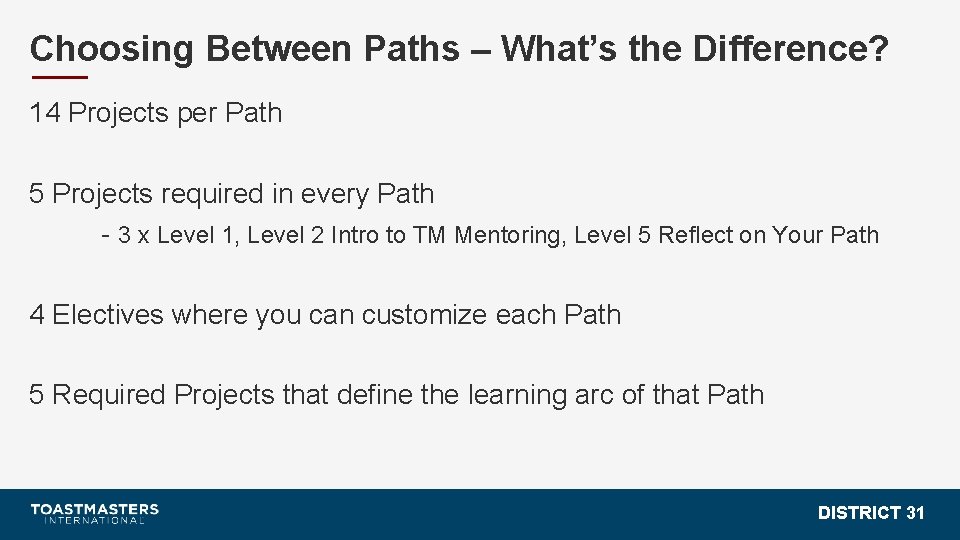 Choosing Between Paths – What's the Difference?

14 Projects per Path

5 Projects required in every Path

- 3 x Level 1, Level 2 Intro to TM Mentoring, Level 5 Reflect on Your Path

4 Electives where you can customize each Path

5 Required Projects that define the learning arc of that Path

TOASTMASTERS INTERNATIONAL

DISTRICT 31